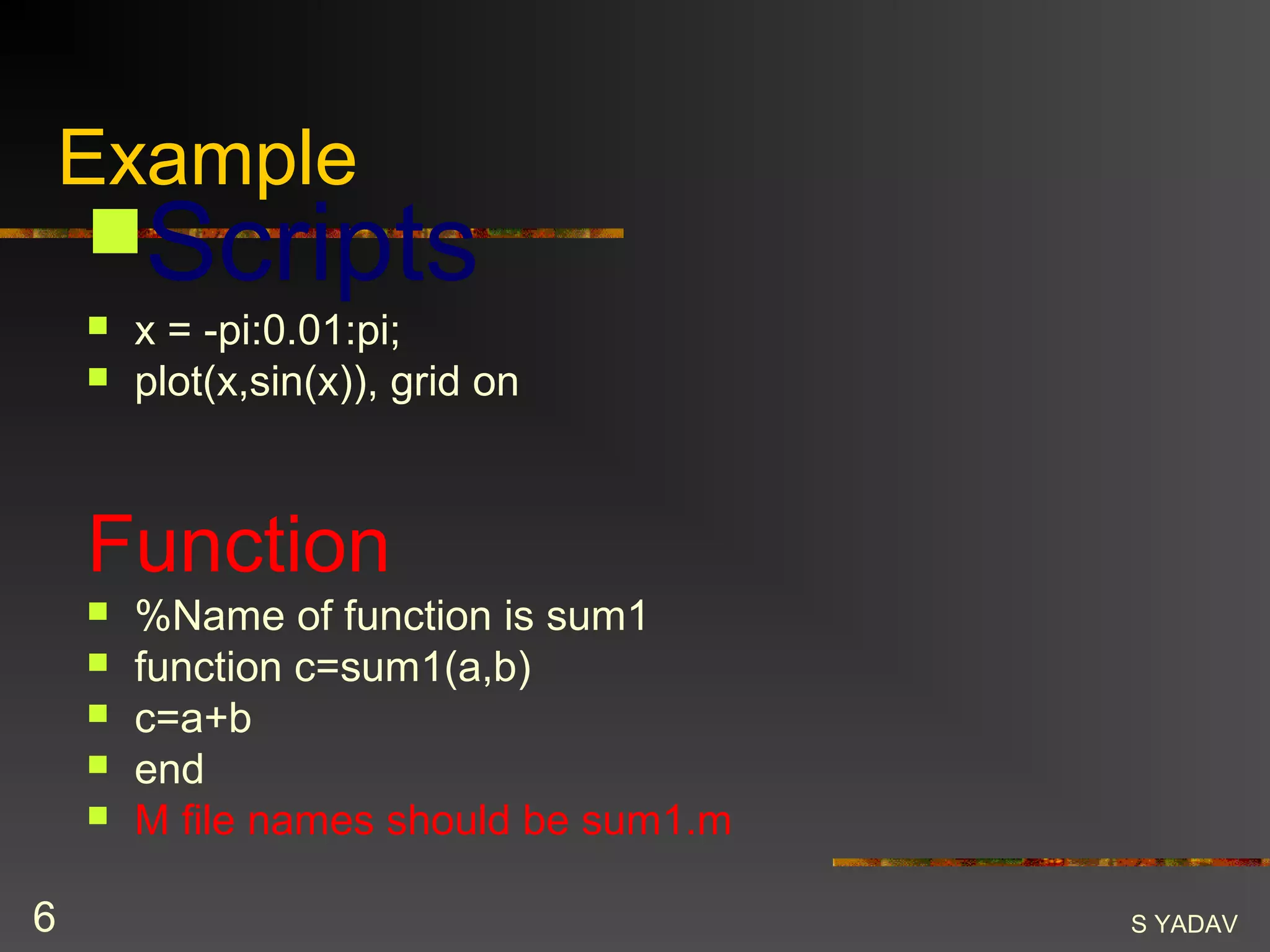 Example

Scripts

x = -pi:0.01:pi;
plot(x,sin(x)), grid on

Function

%Name of function is sum1
function c=sum1(a,b)
c=a+b
end
M file names should be sum1.m

6

S YADAV